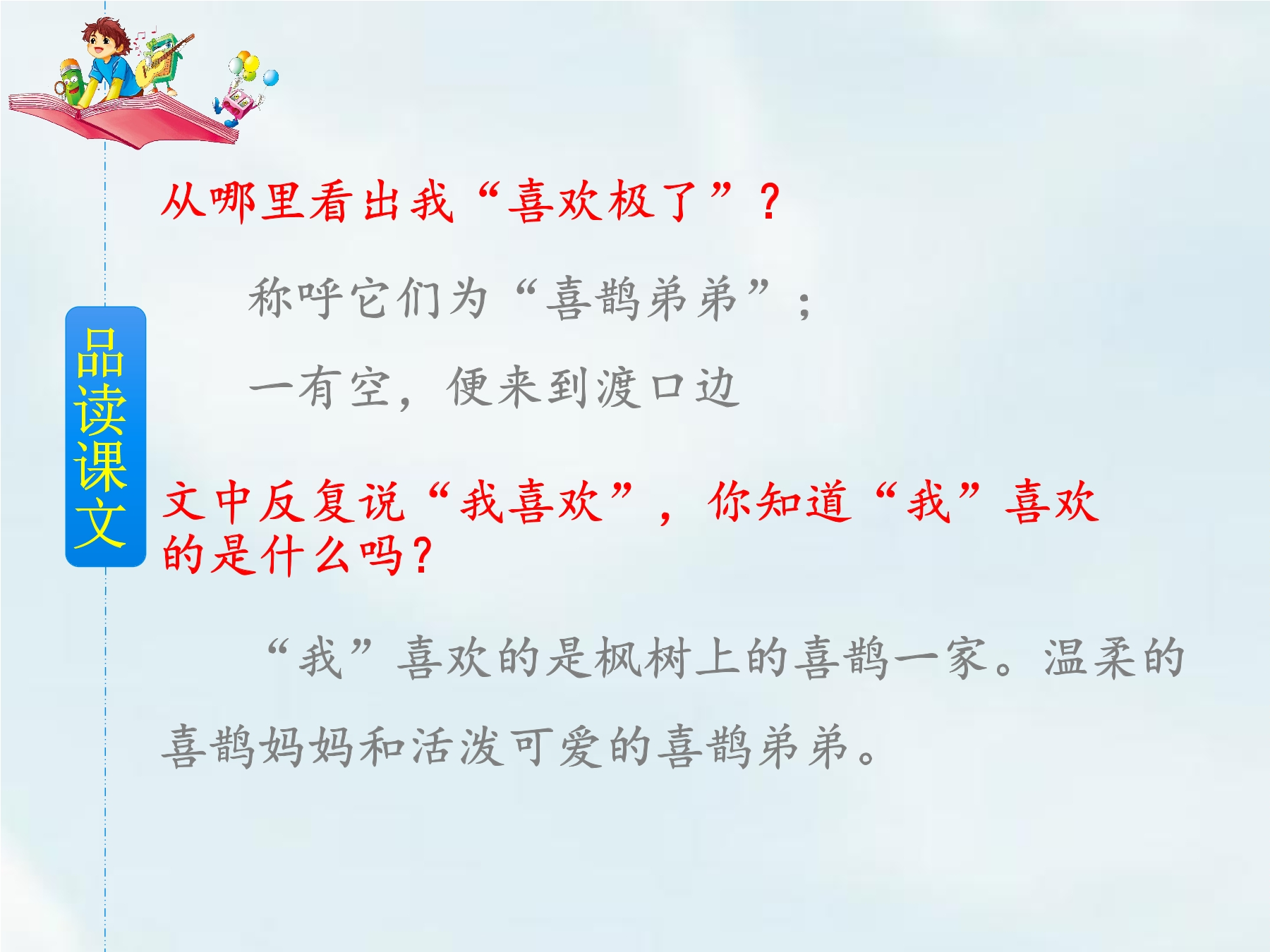 品读课文

从哪里看出我“喜欢极了”？

称呼它们为“喜鹊弟弟”；

一有空，便来到渡口边

文中反复说“我喜欢”，你知道“我”喜欢的是什么吗？

“我”喜欢的是枫树上的喜鹊一家。温柔的喜鹊妈妈和活泼可爱的喜鹊弟弟。